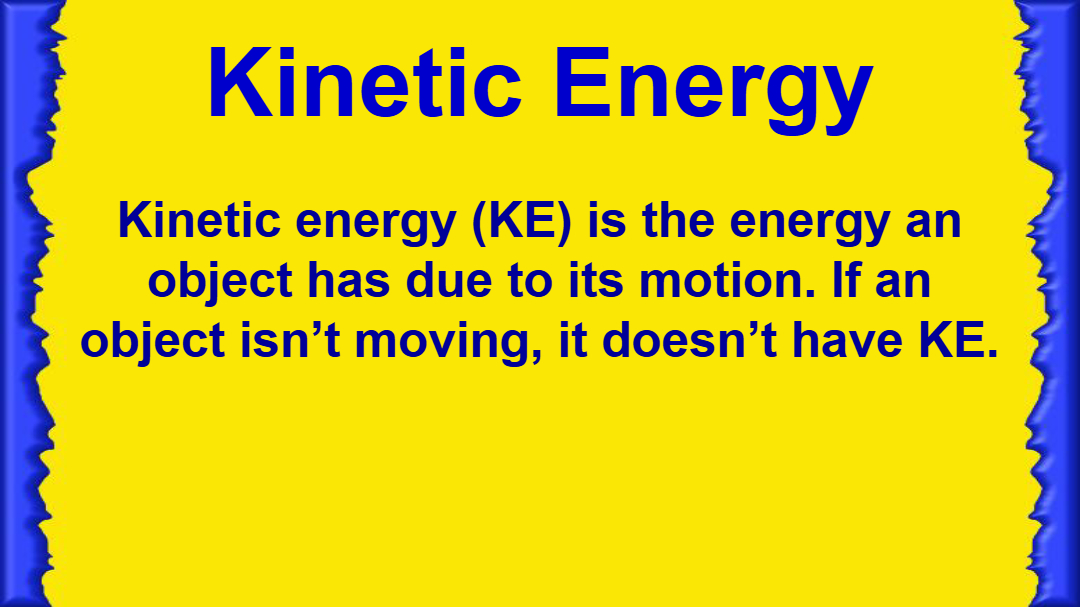 Kinetic Energy

Kinetic energy (KE) is the energy an object has due to its motion. If an object isn’t moving, it doesn’t have KE.